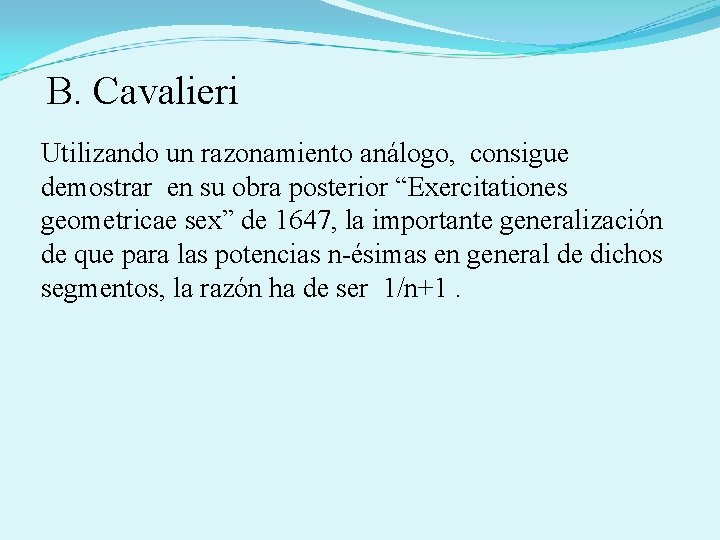 B. Cavalieri

Utilizando un razonamiento análogo, consigue demostrar en su obra posterior “Exercitationes geometricae sex” de 1647, la importante generalización de que para las potencias n-ésimas en general de dichos segmentos, la razón ha de ser 1/n+1 .